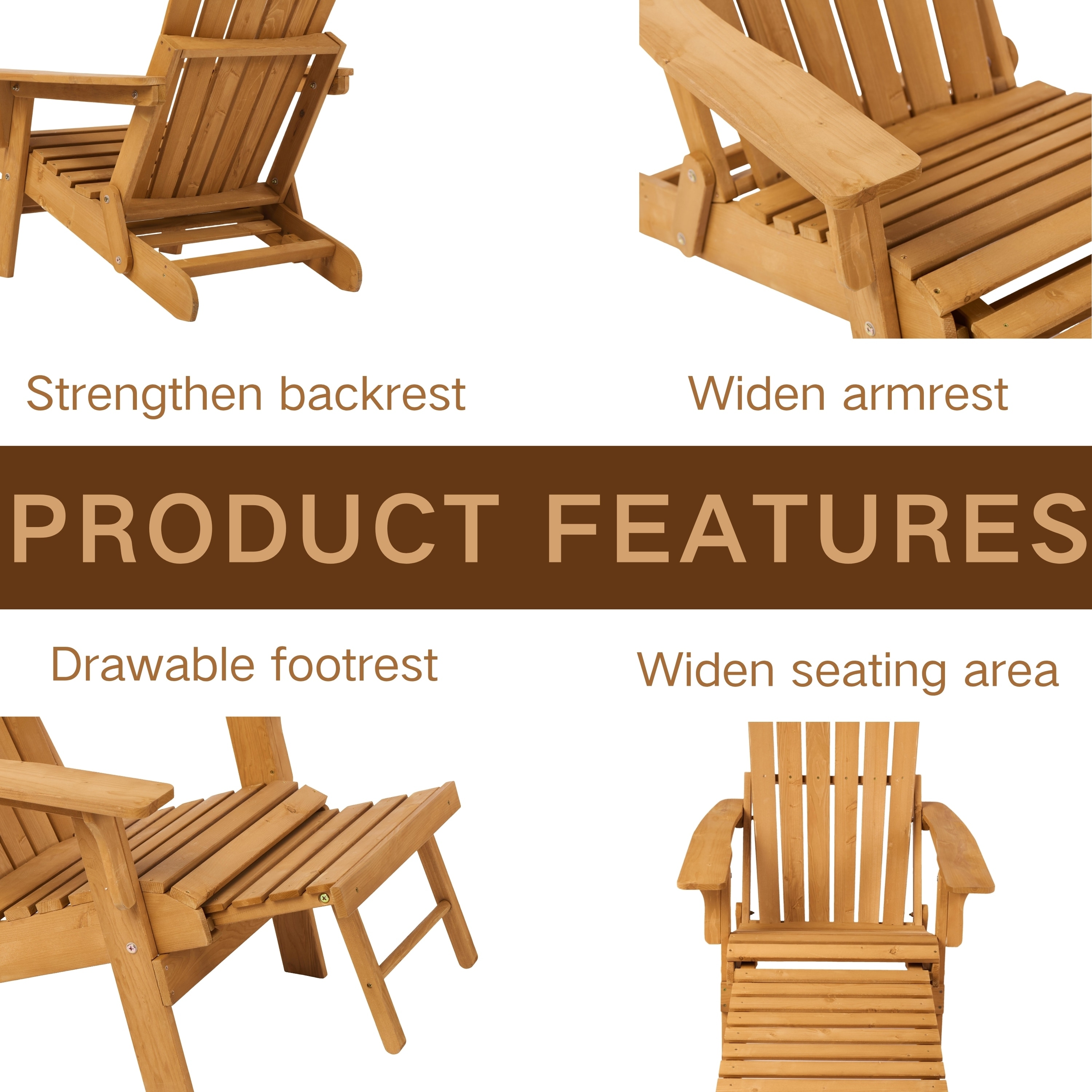 Strengthen backrest

Widen armrest

PRODUCT FEATURES

Drawable footrest

Widen seating area